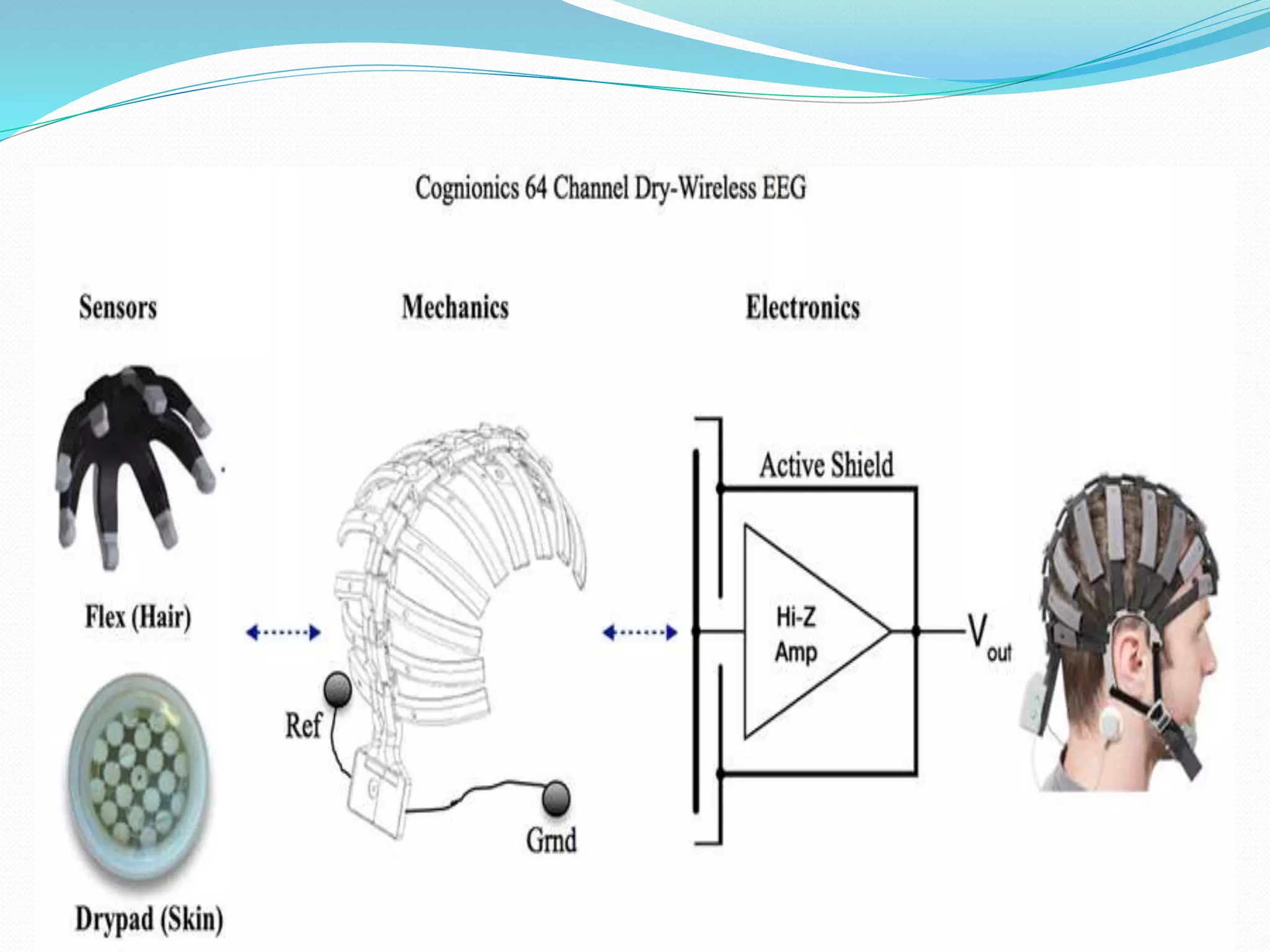 Cognionics 64 Channel Dry-Wireless EEG

Sensors

Mechanics

Electronics

Flex (Hair)

Drypad (Skin)

Ref

Grnd

Active Shield

Hi-Z
Amp

$V_{out}$